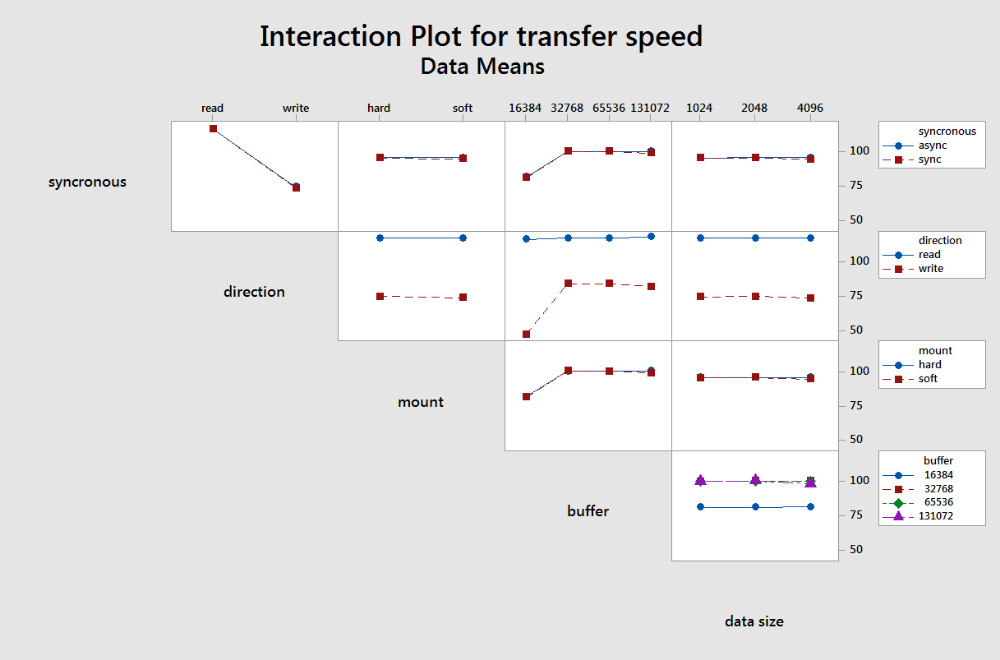 Interaction Plot for transfer speed
Data Means

read write hard soft 16384 32768 65536 131072 1024 2048 4096

syncronous

100
75
50

syncronous
async
sync

direction

100
75
50

direction
read
write

mount

100
75
50

mount
hard
soft

buffer

100
75
50

buffer
16384
32768
65536
131072

data size